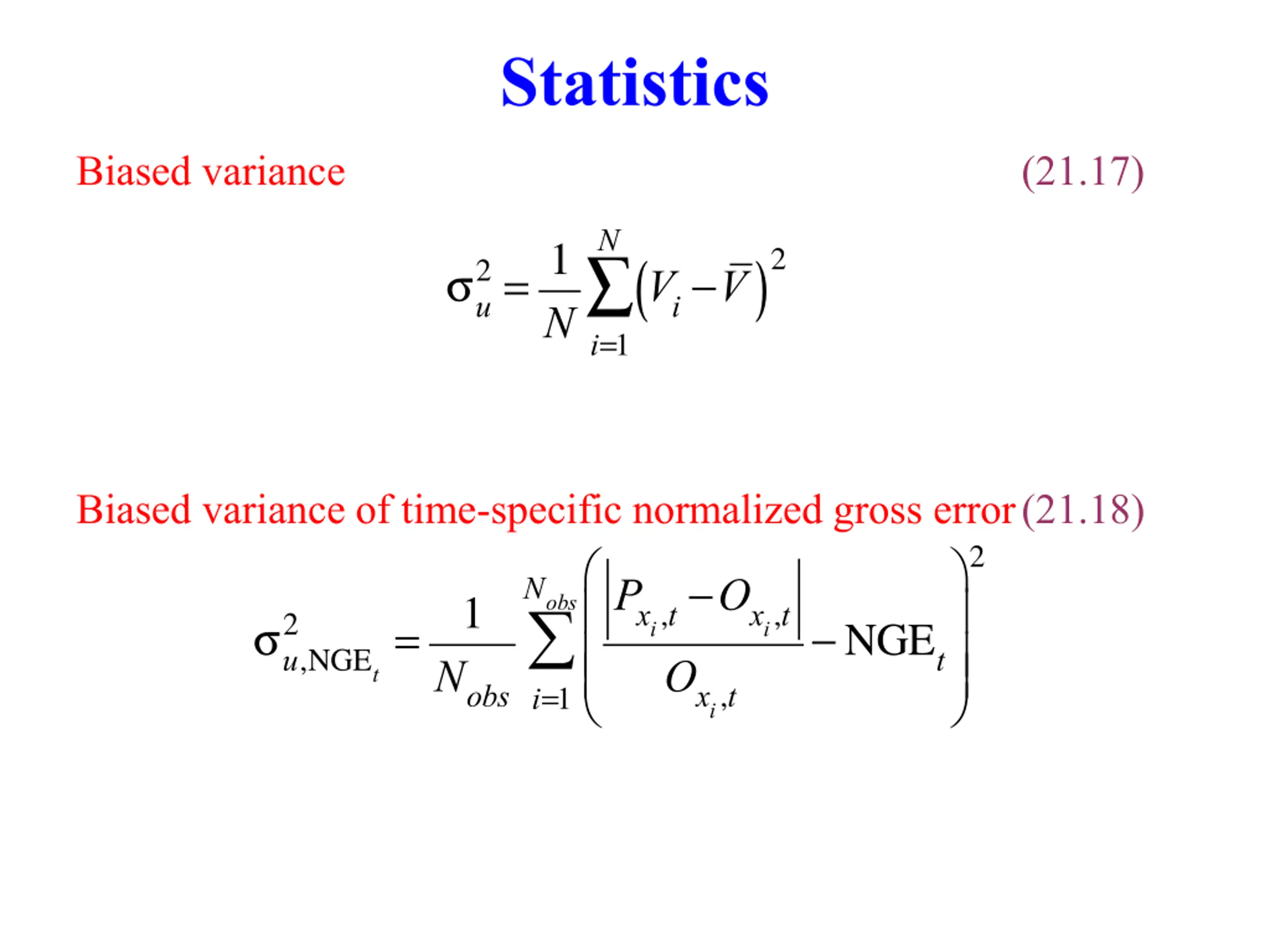 Statistics

Biased variance (21.17)

$\sigma_u^2 = \frac{1}{N}\sum_{i=1}^{N}\left(V_i - \bar{V}\right)^2$

Biased variance of time-specific normalized gross error (21.18)

$\sigma_{u,\mathrm{NGE}_t}^2 = \frac{1}{N_{obs}}\sum_{i=1}^{N_{obs}}\left(\frac{\left|P_{x_i,t} - O_{x_i,t}\right|}{O_{x_i,t}} - \mathrm{NGE}_t\right)^2$